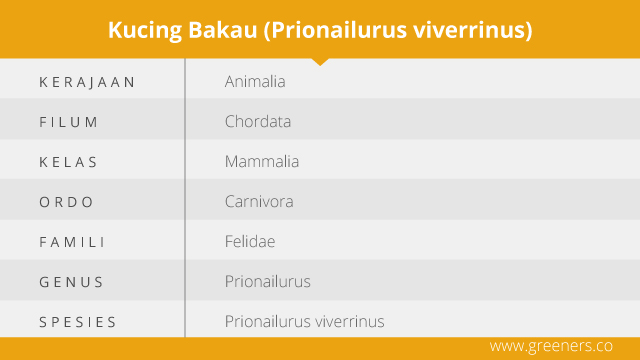 Kucing Bakau (Prionailurus viverrinus)

| KERAJAAN | Animalia |
|---|---|
| FILUM | Chordata |
| KELAS | Mammalia |
| ORDO | Carnivora |
| FAMILI | Felidae |
| GENUS | Prionailurus |
| SPESIES | Prionailurus viverrinus |

www.greeners.co